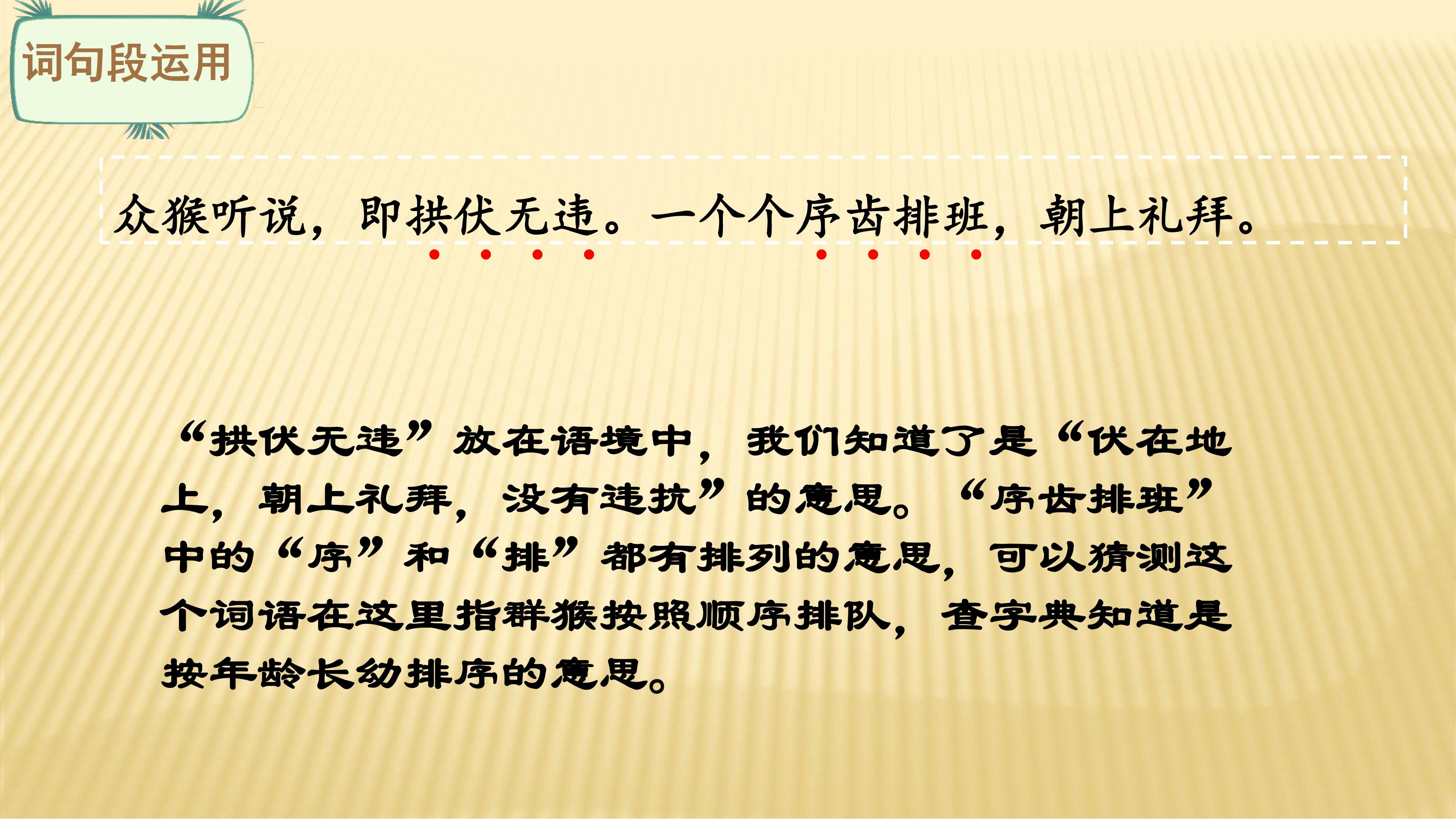 词句段运用

众猴听说，即拱伏无违。一个个序齿排班，朝上礼拜。

“拱伏无违”放在语境中，我们知道了是“伏在地上，朝上礼拜，没有违抗”的意思。“序齿排班”中的“序”和“排”都有排列的意思，可以猜测这个词语在这里指群猴按照顺序排队，查字典知道是按年龄长幼排序的意思。